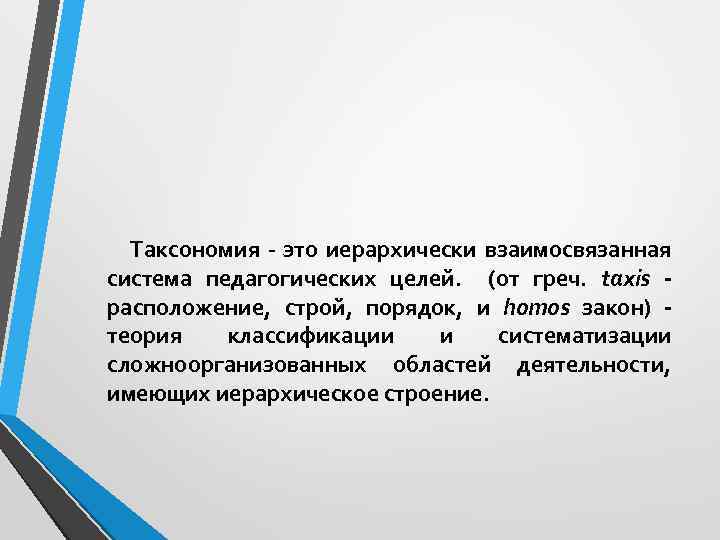 Таксономия - это иерархически взаимосвязанная система педагогических целей. (от греч. taxis - расположение, строй, порядок, и homos закон) - теория классификации и систематизации сложноорганизованных областей деятельности, имеющих иерархическое строение.